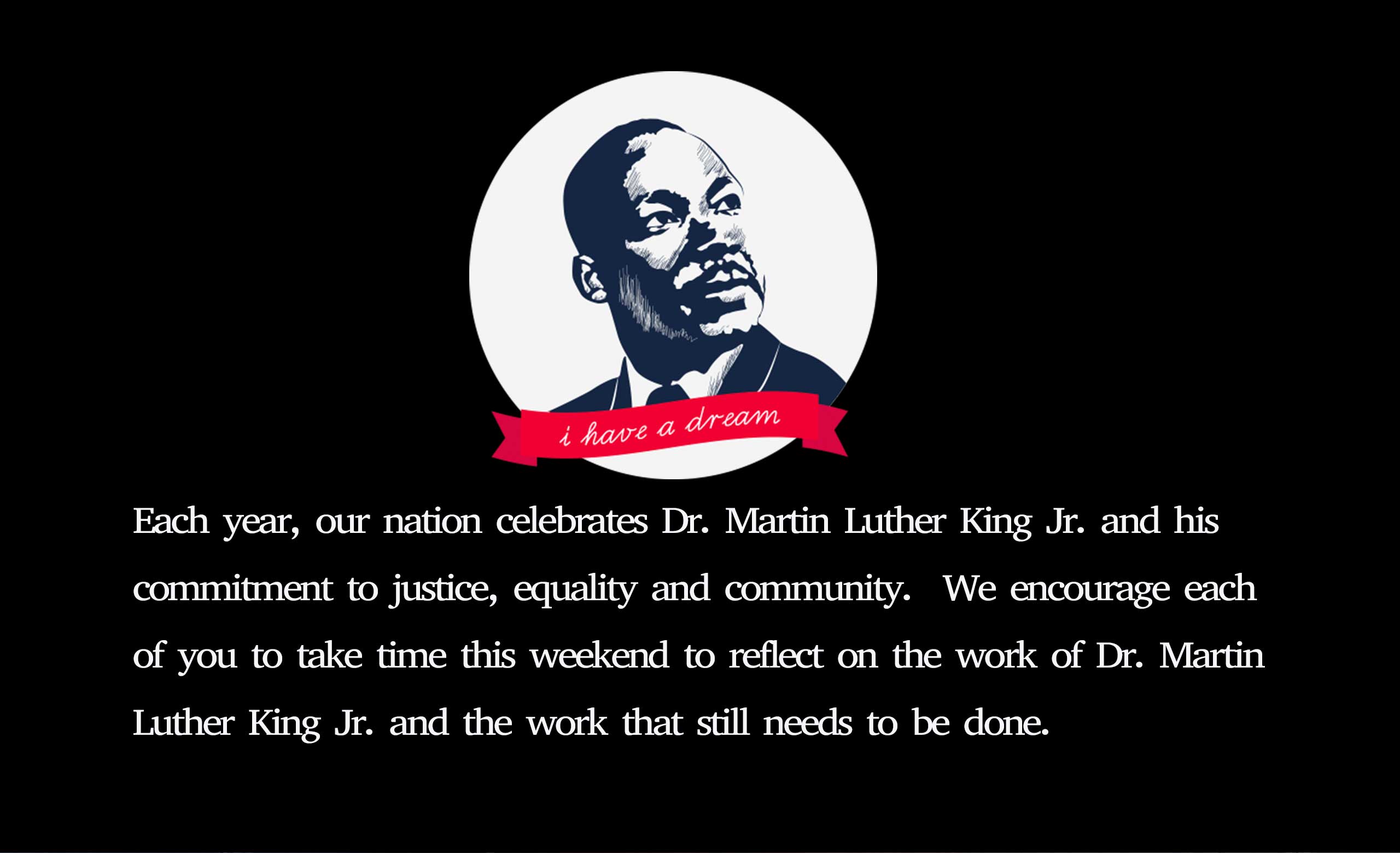 i have a dream

Each year, our nation celebrates Dr. Martin Luther King Jr. and his commitment to justice, equality and community. We encourage each of you to take time this weekend to reflect on the work of Dr. Martin Luther King Jr. and the work that still needs to be done.